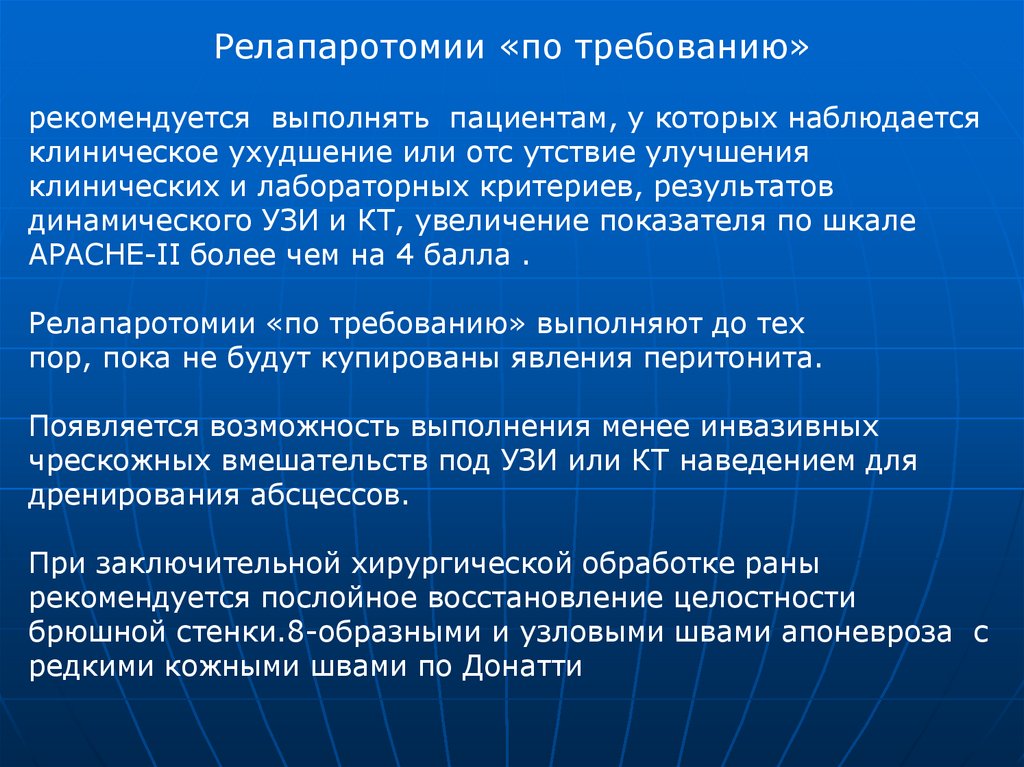 Релапаротомии «по требованию»

рекомендуется выполнять пациентам, у которых наблюдается клиническое ухудшение или отс утствие улучшения клинических и лабораторных критериев, результатов динамического УЗИ и КТ, увеличение показателя по шкале APACHE-II более чем на 4 балла .

Релапаротомии «по требованию» выполняют до тех пор, пока не будут купированы явления перитонита.

Появляется возможность выполнения менее инвазивных чрескожных вмешательств под УЗИ или КТ наведением для дренирования абсцессов.

При заключительной хирургической обработке раны рекомендуется послойное восстановление целостности брюшной стенки.8-образными и узловыми швами апоневроза с редкими кожными швами по Донатти